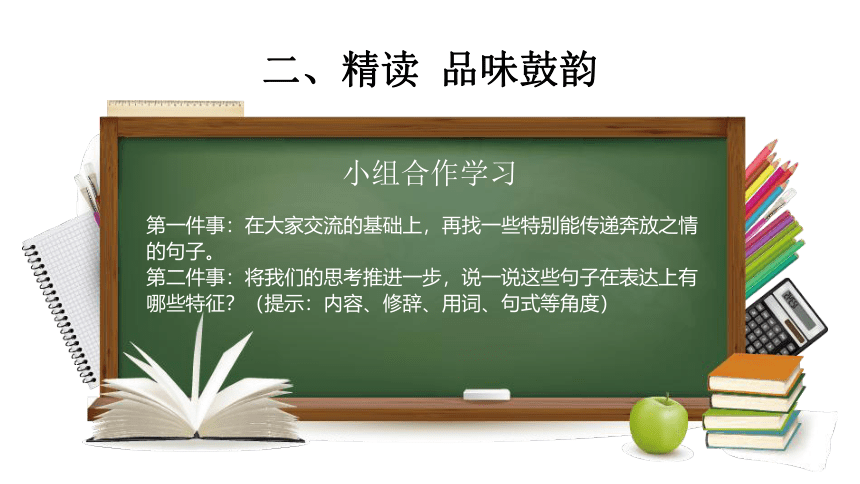 二、精读 品味鼓韵

小组合作学习

第一件事：在大家交流的基础上，再找一些特别能传递奔放之情的句子。
第二件事：将我们的思考推进一步，说一说这些句子在表达上有哪些特征？（提示：内容、修辞、用词、句式等角度）